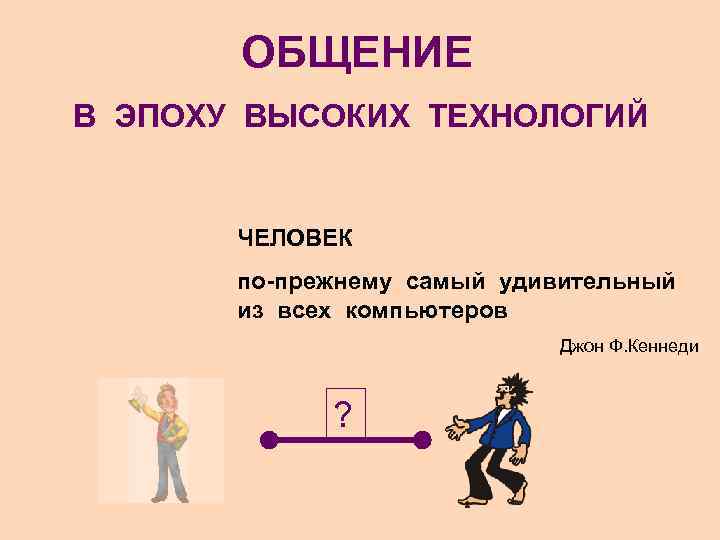 ОБЩЕНИЕ

В ЭПОХУ ВЫСОКИХ ТЕХНОЛОГИЙ

ЧЕЛОВЕК

по-прежнему самый удивительный из всех компьютеров

Джон Ф.Кеннеди

?